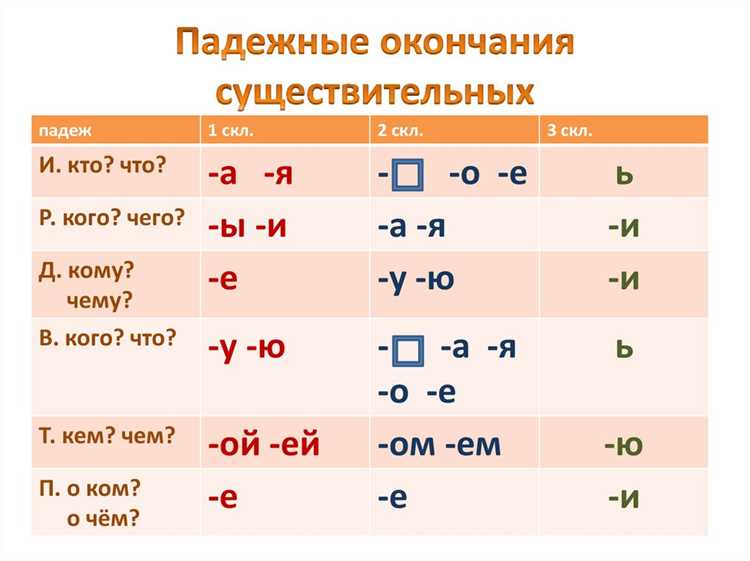 Падежные окончания существительных

| падеж | 1 скл. | 2 скл. | 3 скл. |
|---|---|---|---|
| И. кто? что? | -а -я | -□ -о -е | ь |
| Р. кого? чего? | -ы -и | -а -я | -и |
| Д. кому? чему? | -е | -у -ю | -и |
| В. кого? что? | -у -ю | -□ -а -я -о -е | ь |
| Т. кем? чем? | -ой -ей | -ом -ем | -ю |
| П. о ком? о чём? | -е | -е | -и |